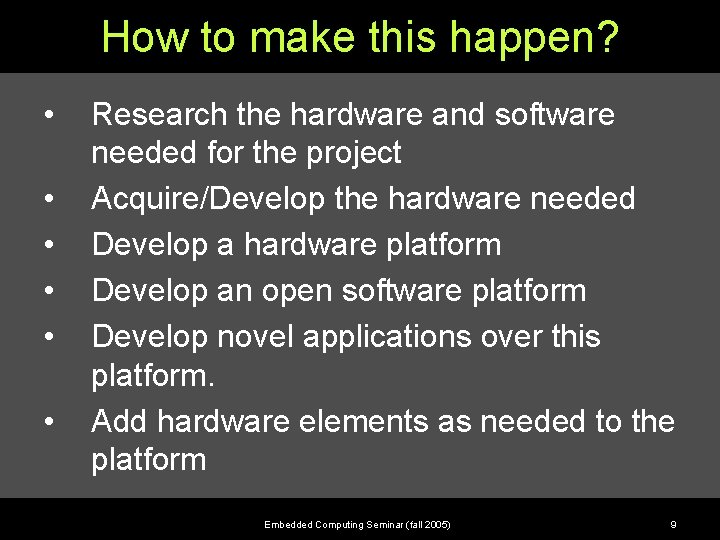 How to make this happen?

• Research the hardware and software needed for the project
• Acquire/Develop the hardware needed
• Develop a hardware platform
• Develop an open software platform
• Develop novel applications over this platform.
• Add hardware elements as needed to the platform

Embedded Computing Seminar (fall 2005)

9